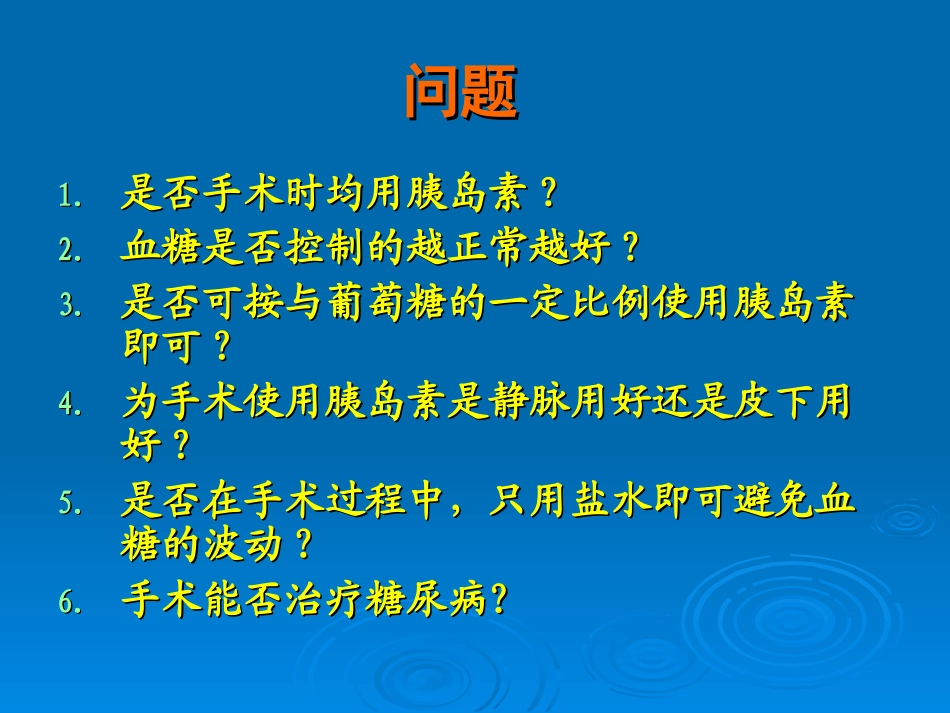 问题

1. 是否手术时均用胰岛素？
2. 血糖是否控制的越正常越好？
3. 是否可按与葡萄糖的一定比例使用胰岛素即可？
4. 为手术使用胰岛素是静脉用好还是皮下用好？
5. 是否在手术过程中，只用盐水即可避免血糖的波动？
6. 手术能否治疗糖尿病?